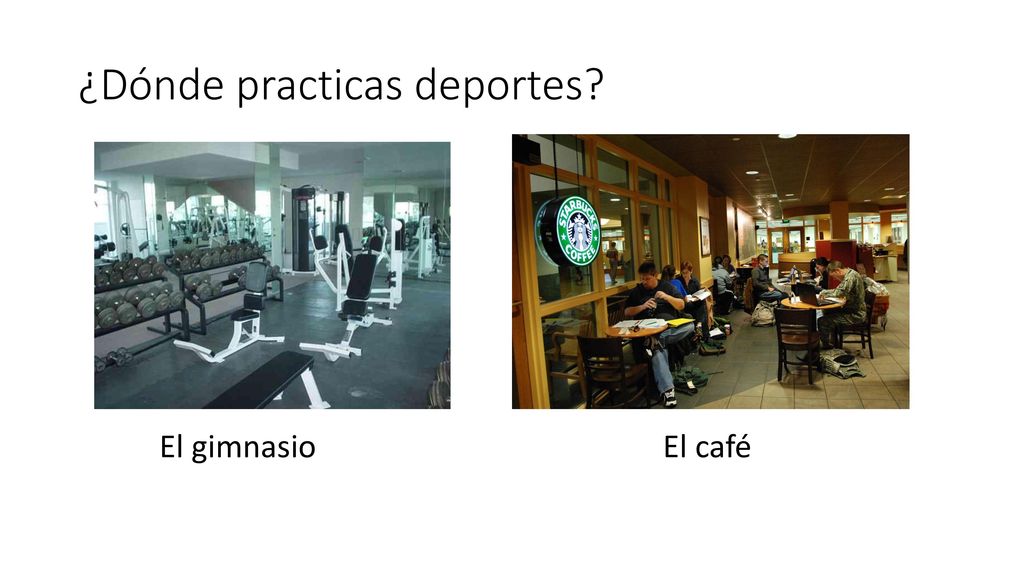 ¿Dónde practicas deportes?

STARBUCKS COFFEE

El gimnasio

El café